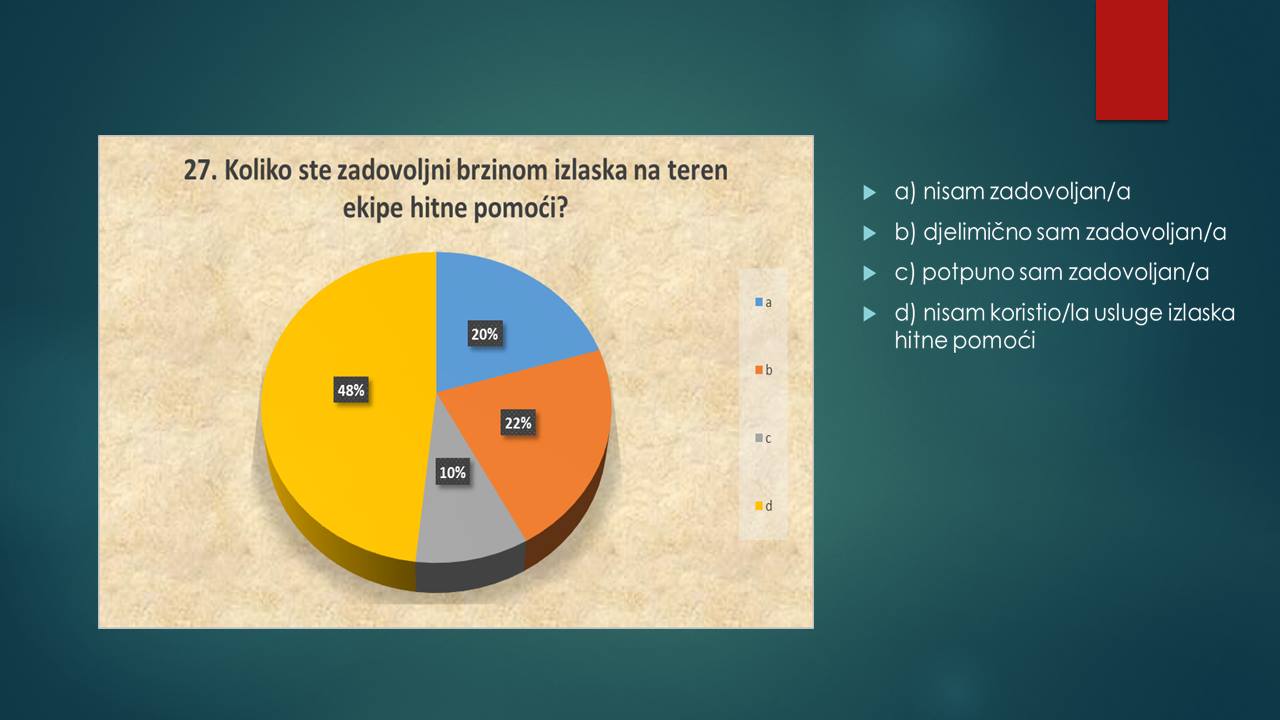 27. Koliko ste zadovoljni brzinom izlaska na teren ekipe hitne pomoći?

20%

22%

10%

48%

a

b

c

d

a) nisam zadovoljan/a

b) djelimično sam zadovoljan/a

c) potpuno sam zadovoljan/a

d) nisam koristio/la usluge izlaska hitne pomoći